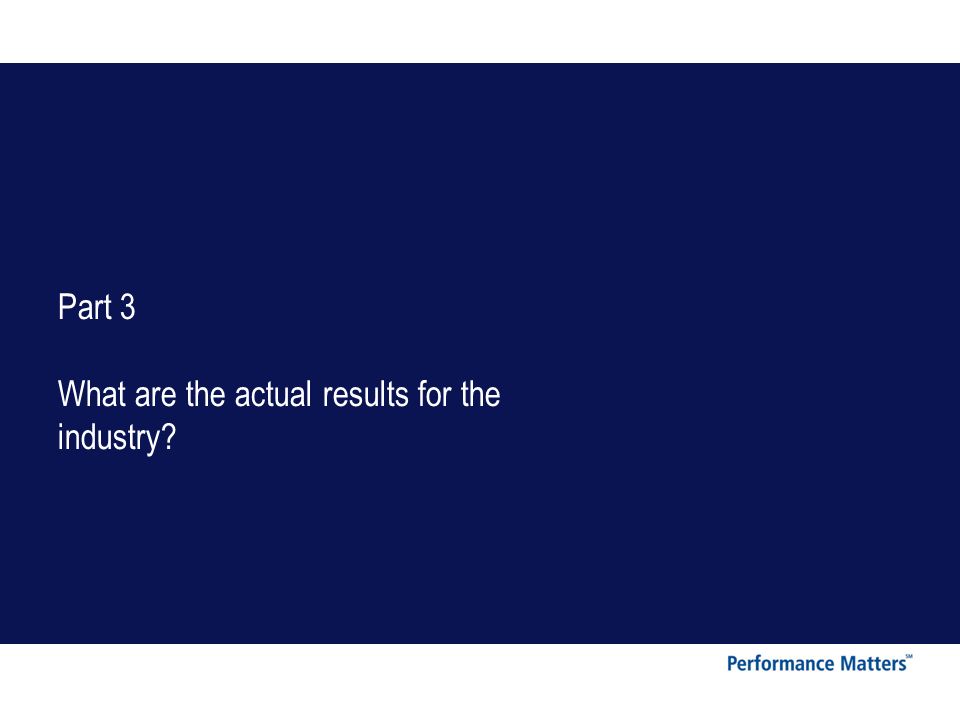 Part 3

What are the actual results for the industry?

Performance Matters℠